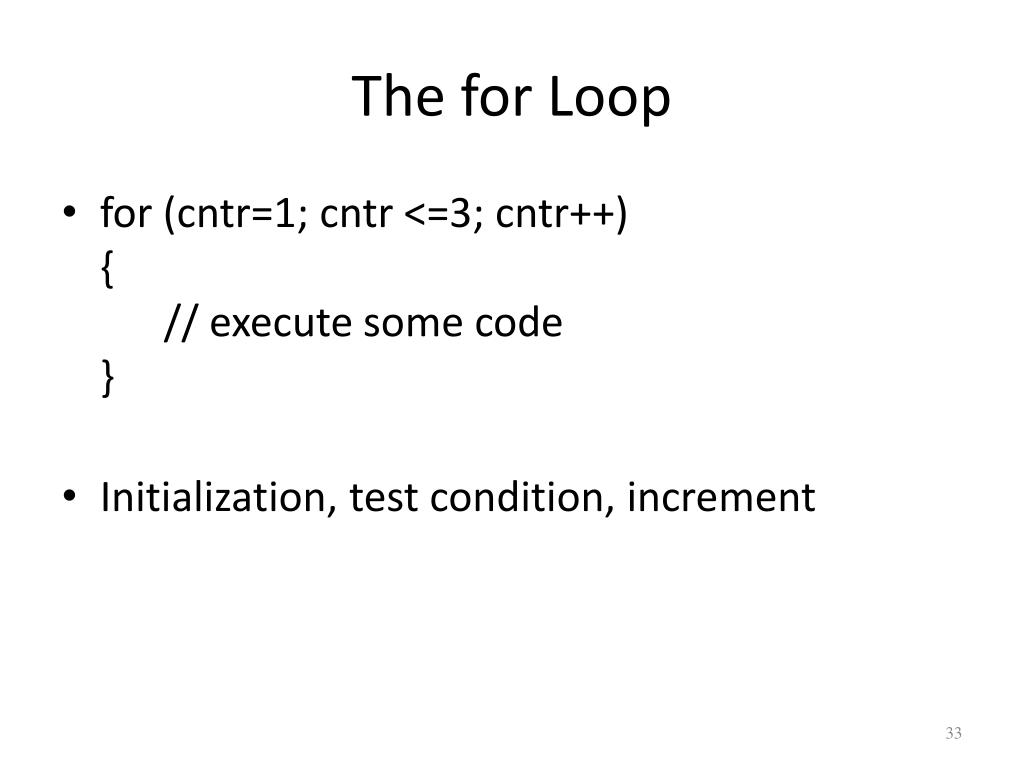 The for Loop

• for (cntr=1; cntr <=3; cntr++)
{
// execute some code
}

• Initialization, test condition, increment

33